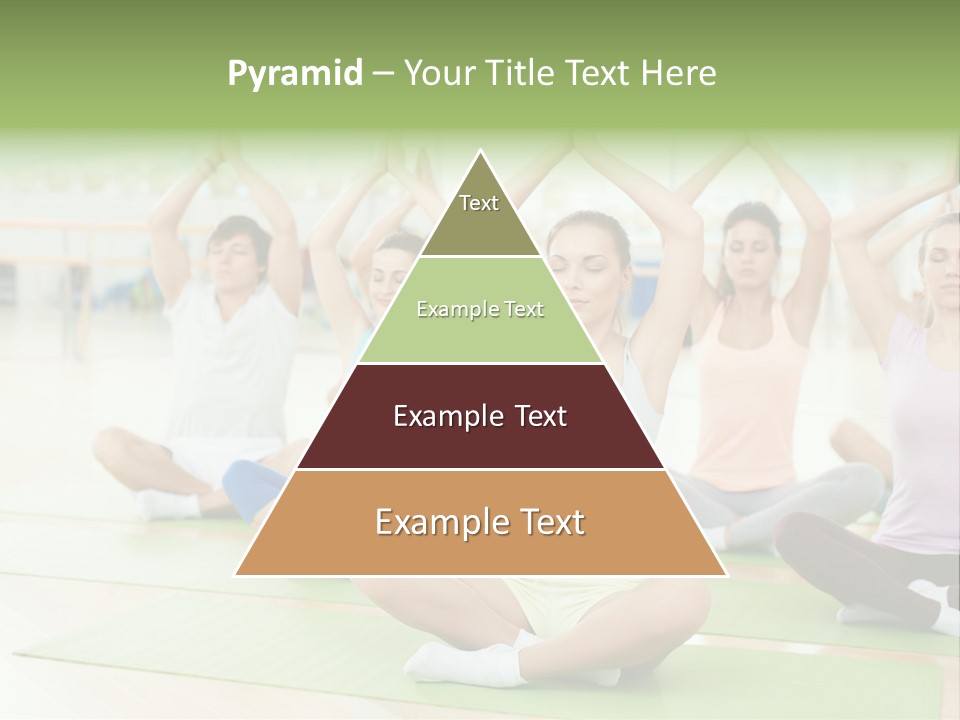 Pyramid – Your Title Text Here

Text

Example Text

Example Text

Example Text